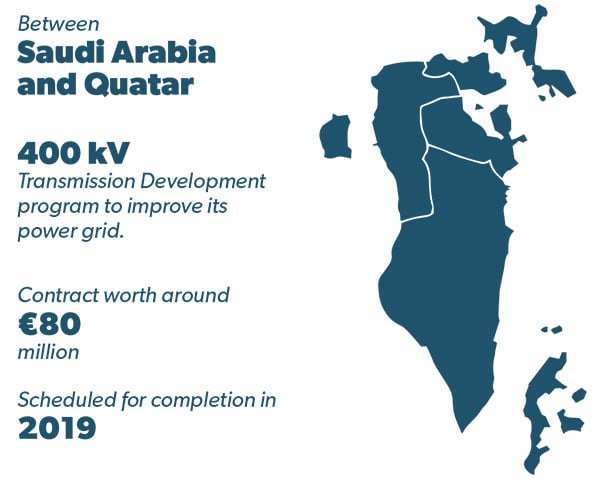 Between
Saudi Arabia and Quatar

400 kV
Transmission Development program to improve its power grid.

Contract worth around
€80
million

Scheduled for completion in
2019